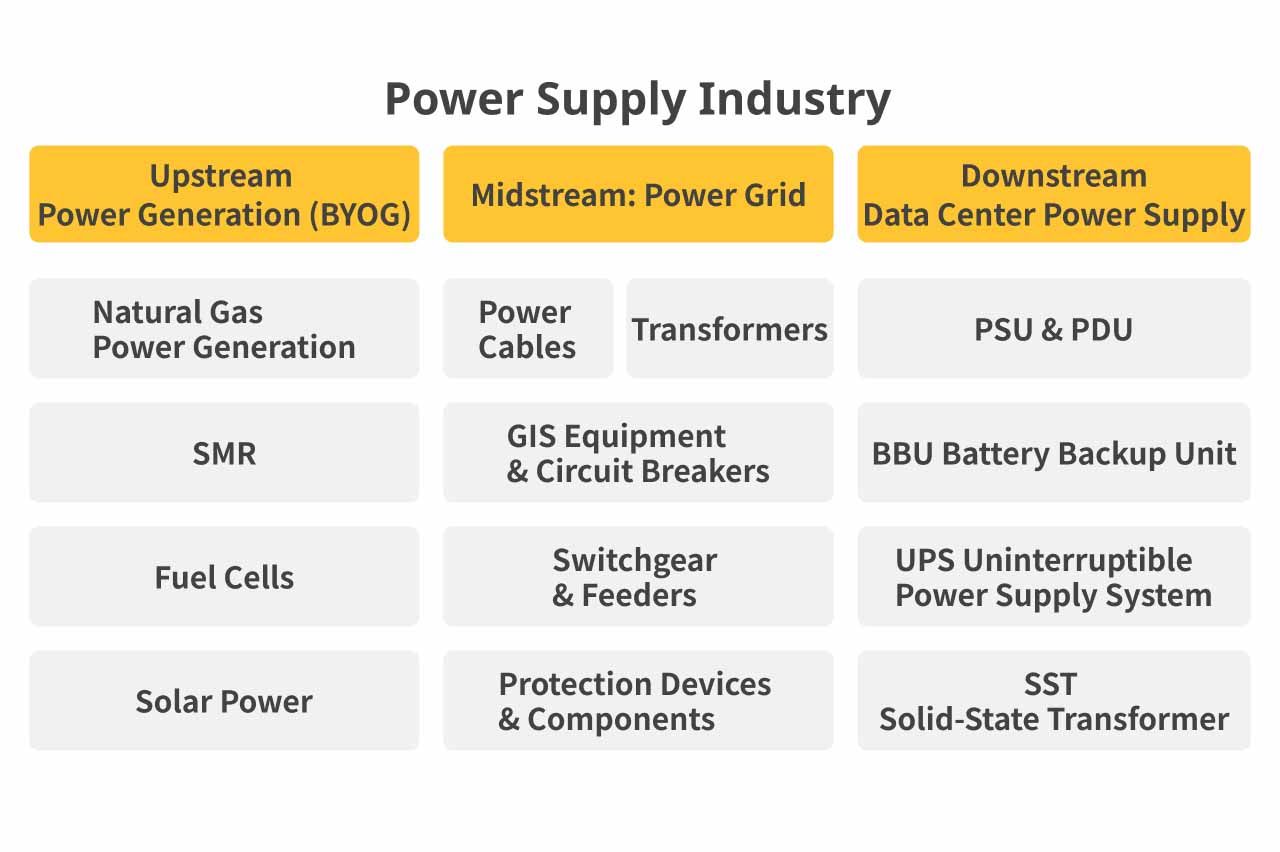 Power Supply Industry

Upstream
Power Generation (BYOG)

Natural Gas
Power Generation

SMR

Fuel Cells

Solar Power

Midstream: Power Grid

Power
Cables

Transformers

GIS Equipment
& Circuit Breakers

Switchgear
& Feeders

Protection Devices
& Components

Downstream
Data Center Power Supply

PSU & PDU

BBU Battery Backup Unit

UPS Uninterruptible
Power Supply System

SST
Solid-State Transformer